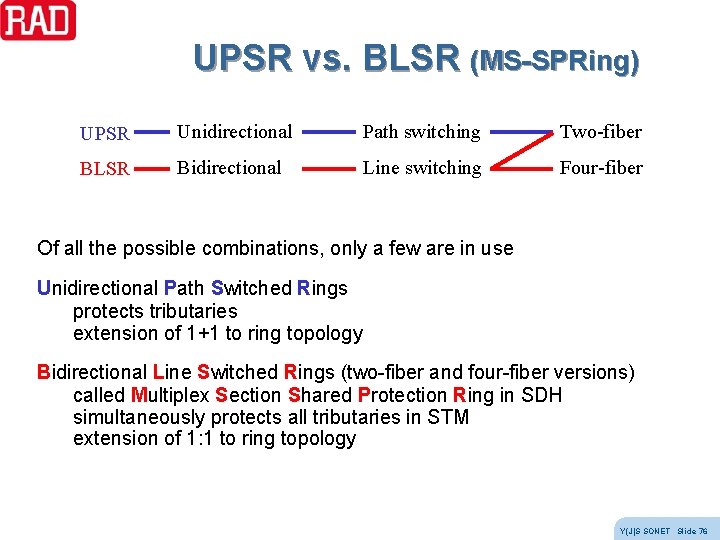 RAD

UPSR vs. BLSR (MS-SPRing)

UPSR Unidirectional Path switching Two-fiber
BLSR Bidirectional Line switching Four-fiber

Of all the possible combinations, only a few are in use

Unidirectional Path Switched Rings
protects tributaries
extension of 1+1 to ring topology

Bidirectional Line Switched Rings (two-fiber and four-fiber versions)
called Multiplex Section Shared Protection Ring in SDH
simultaneously protects all tributaries in STM
extension of 1:1 to ring topology

Y(J)S SONET Slide 76